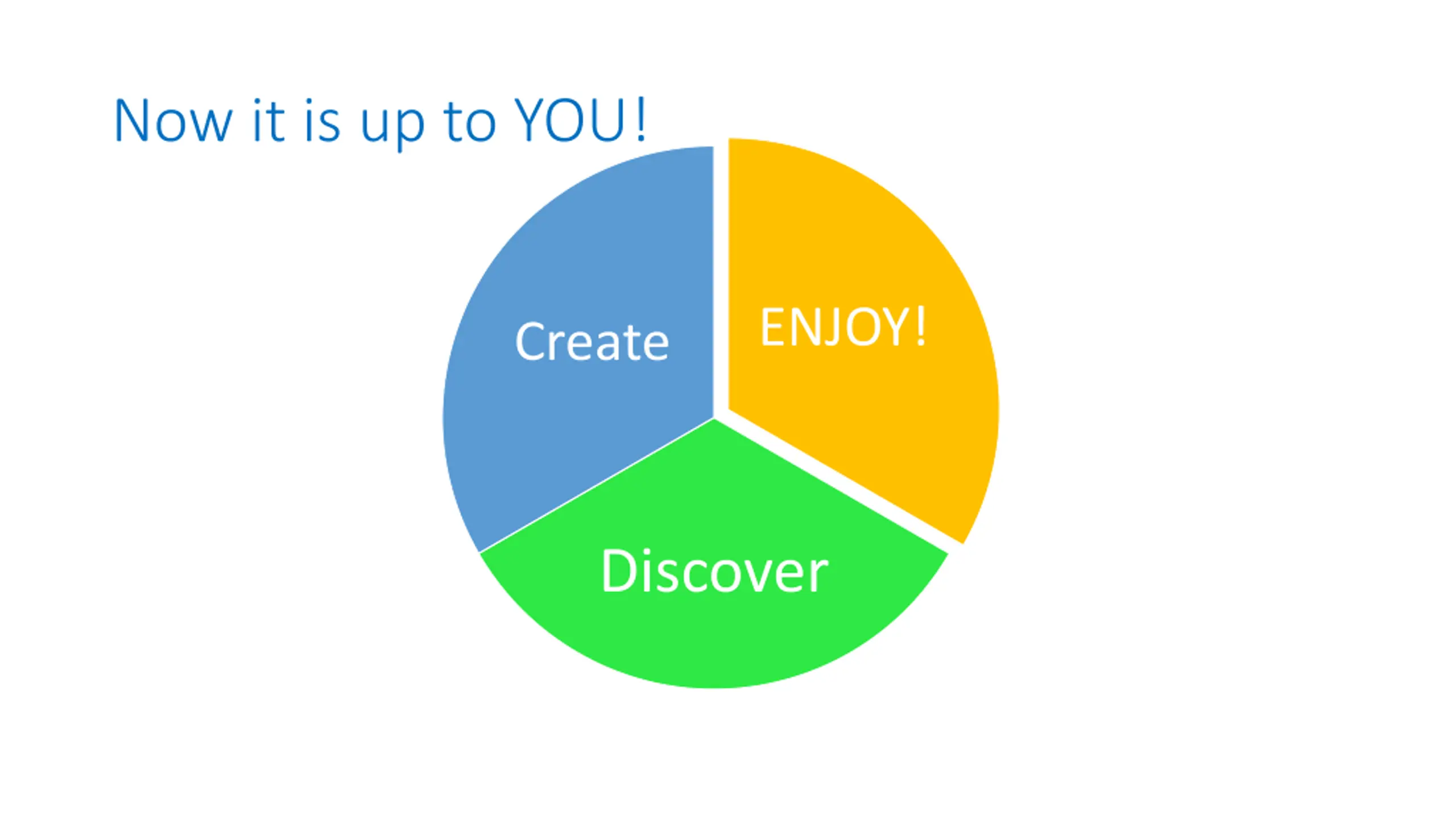 Now it is up to YOU!

Create

ENJOY!

Discover